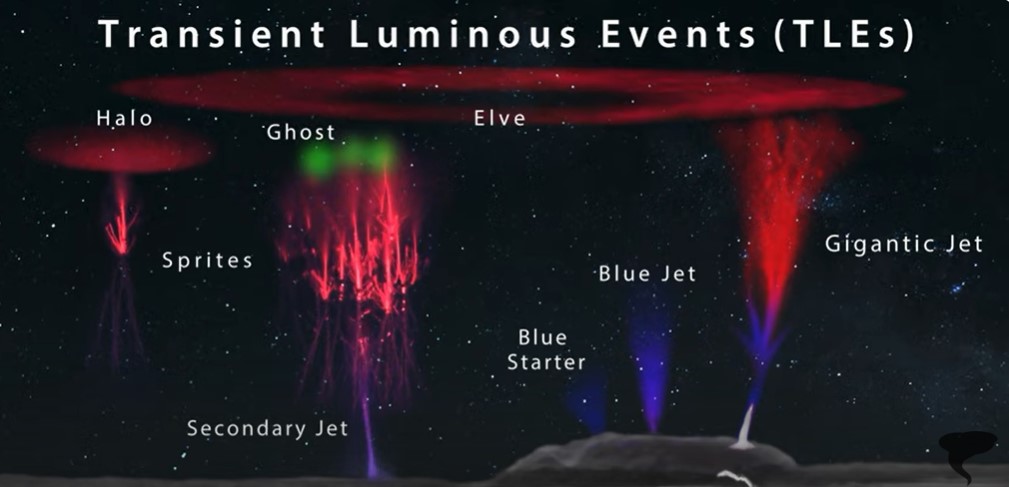 Transient Luminous Events (TLEs)

Halo

Ghost

Elve

Sprites

Gigantic Jet

Blue Jet

Blue Starter

Secondary Jet